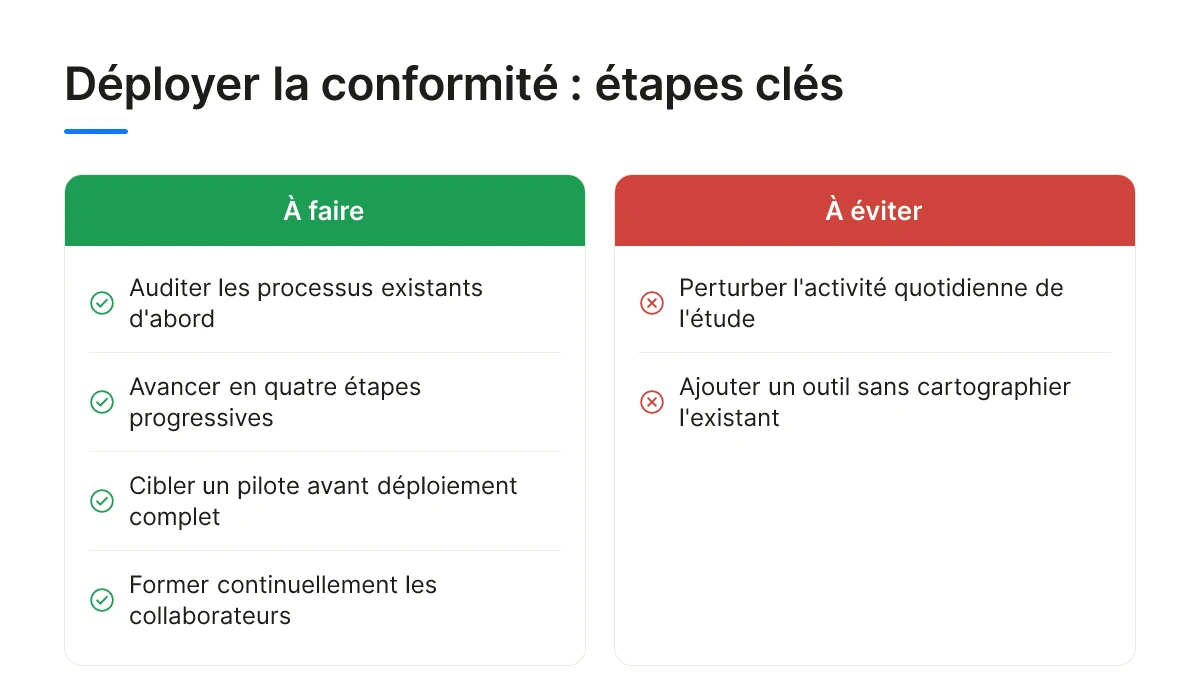 Déployer la conformité : étapes clés

À faire

Auditer les processus existants d'abord

Avancer en quatre étapes progressives

Cibler un pilote avant déploiement complet

Former continuellement les collaborateurs

À éviter

Perturber l'activité quotidienne de l'étude

Ajouter un outil sans cartographier l'existant